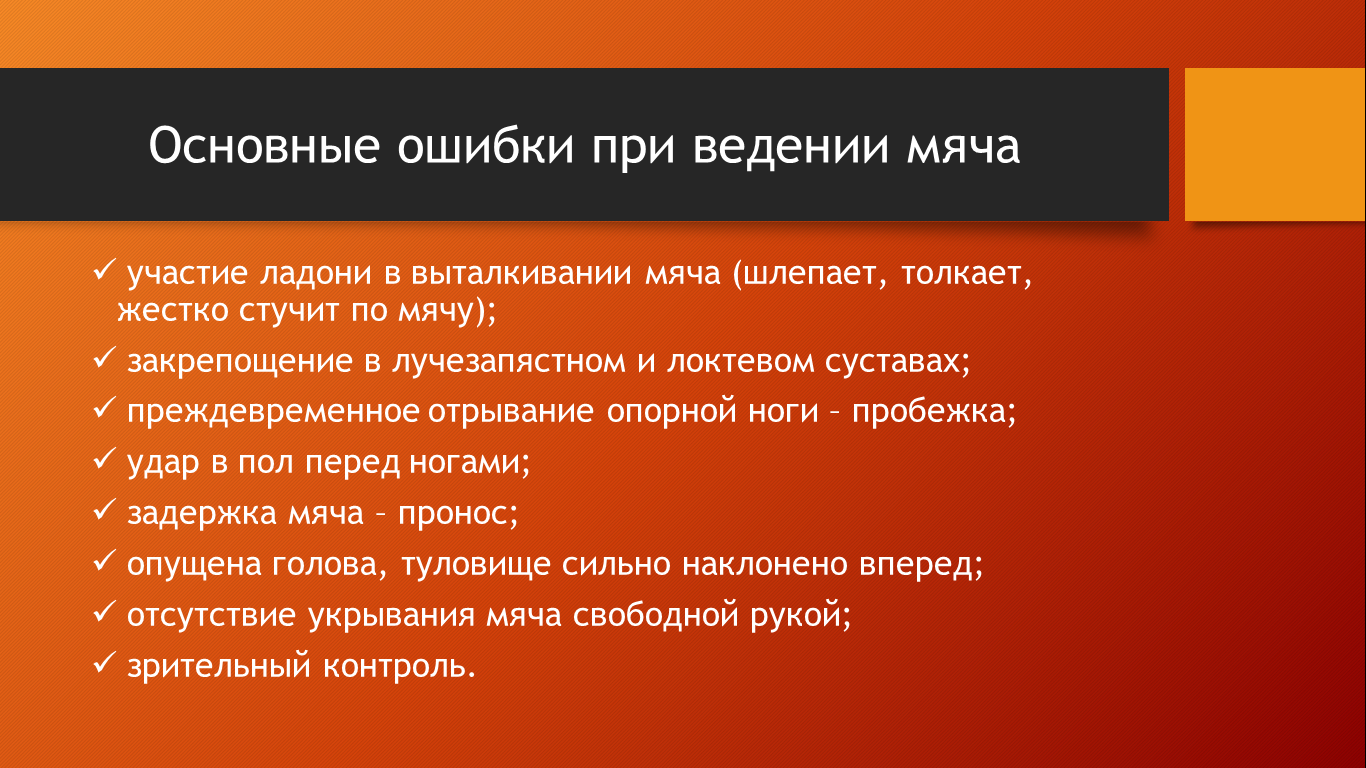 Основные ошибки при ведении мяча

✓ участие ладони в выталкивании мяча (шлепает, толкает, жестко стучит по мячу);

✓ закрепощение в лучезапястном и локтевом суставах;

✓ преждевременное отрывание опорной ноги – пробежка;

✓ удар в пол перед ногами;

✓ задержка мяча – пронос;

✓ опущена голова, туловище сильно наклонено вперед;

✓ отсутствие укрывания мяча свободной рукой;

✓ зрительный контроль.